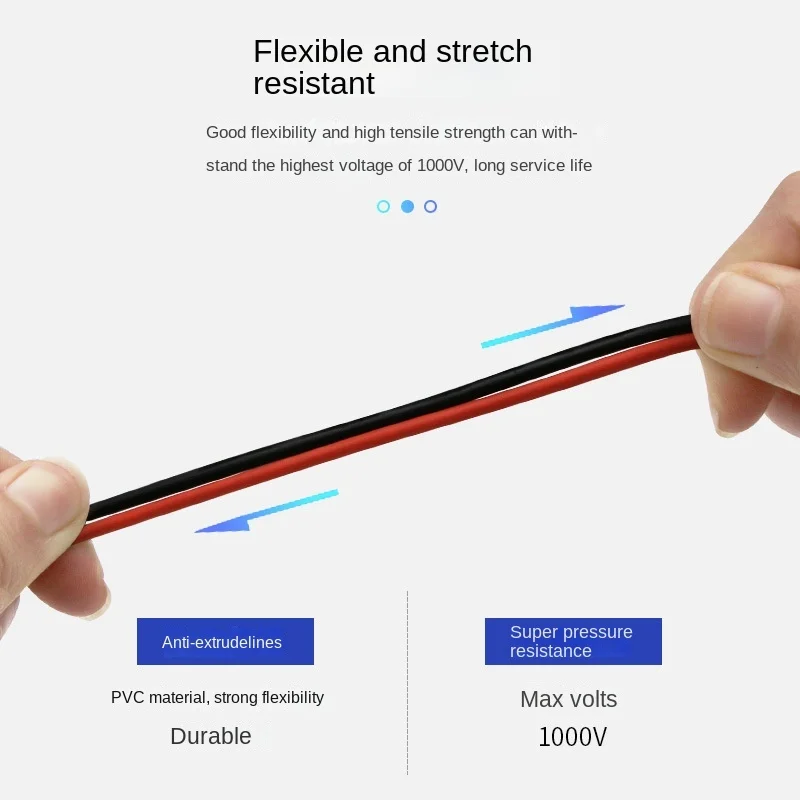 Flexible and stretch resistant

Good flexibility and high tensile strength can withstand the highest voltage of 1000V, long service life

Anti-extrudelines

PVC material, strong flexibility

Durable

Super pressure resistance

Max volts

1000V